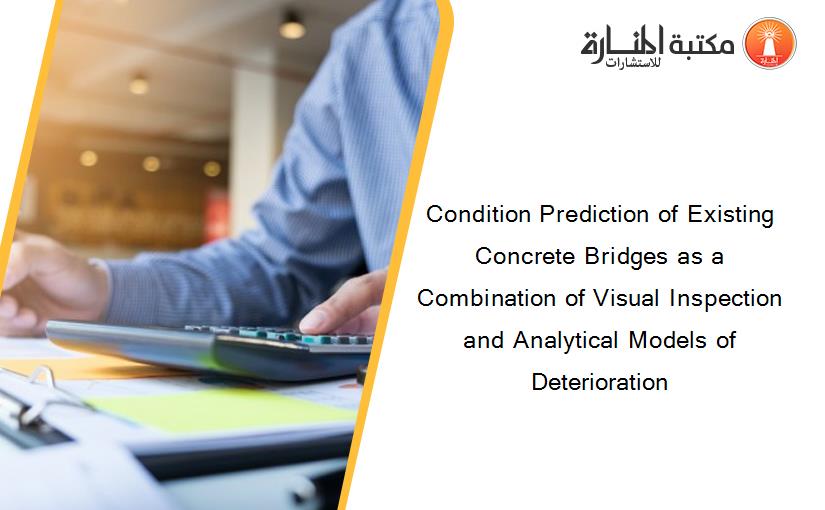 مكتبة المنارة للاستشارات

Condition Prediction of Existing Concrete Bridges as a Combination of Visual Inspection and Analytical Models of Deterioration